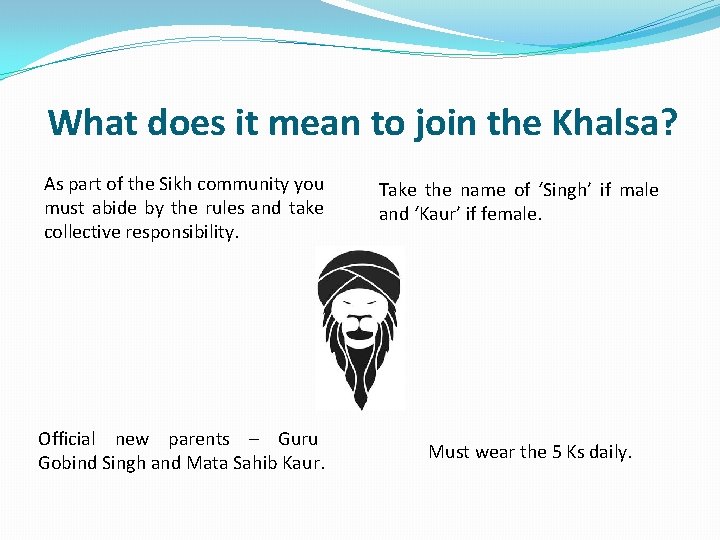 What does it mean to join the Khalsa?

As part of the Sikh community you must abide by the rules and take collective responsibility.

Take the name of ‘Singh’ if male and ‘Kaur’ if female.

Official new parents – Guru Gobind Singh and Mata Sahib Kaur.

Must wear the 5 Ks daily.